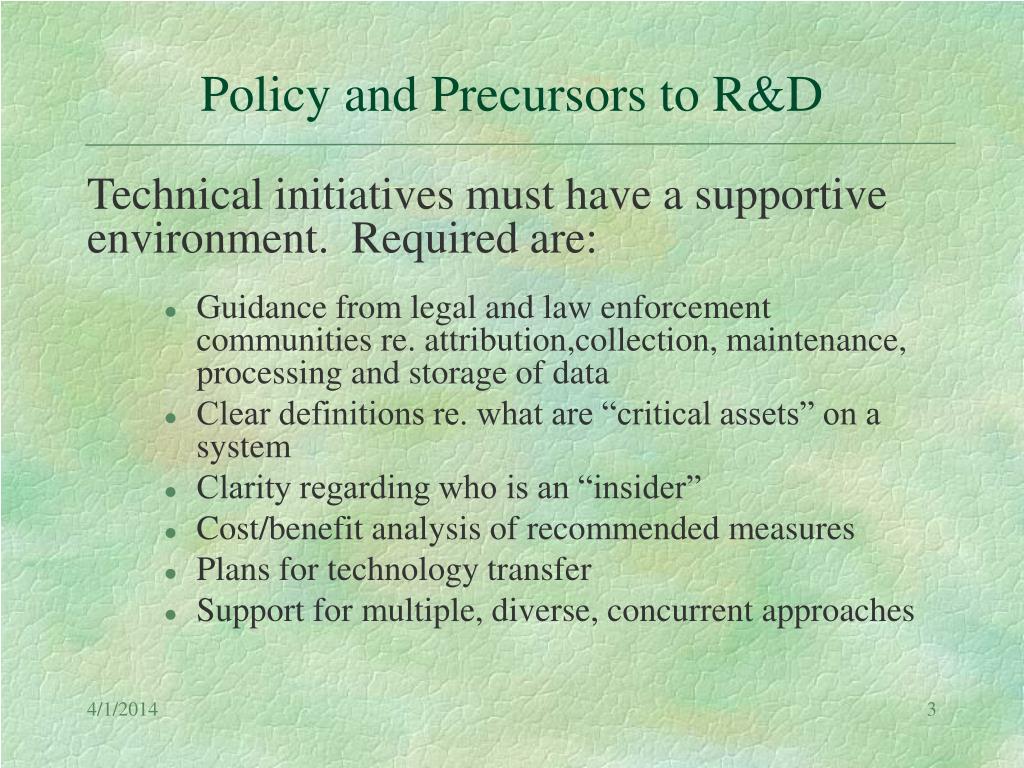 Policy and Precursors to R&D

Technical initiatives must have a supportive environment. Required are:

- Guidance from legal and law enforcement communities re. attribution,collection, maintenance, processing and storage of data
- Clear definitions re. what are “critical assets” on a system
- Clarity regarding who is an “insider”
- Cost/benefit analysis of recommended measures
- Plans for technology transfer
- Support for multiple, diverse, concurrent approaches

4/1/2014

3